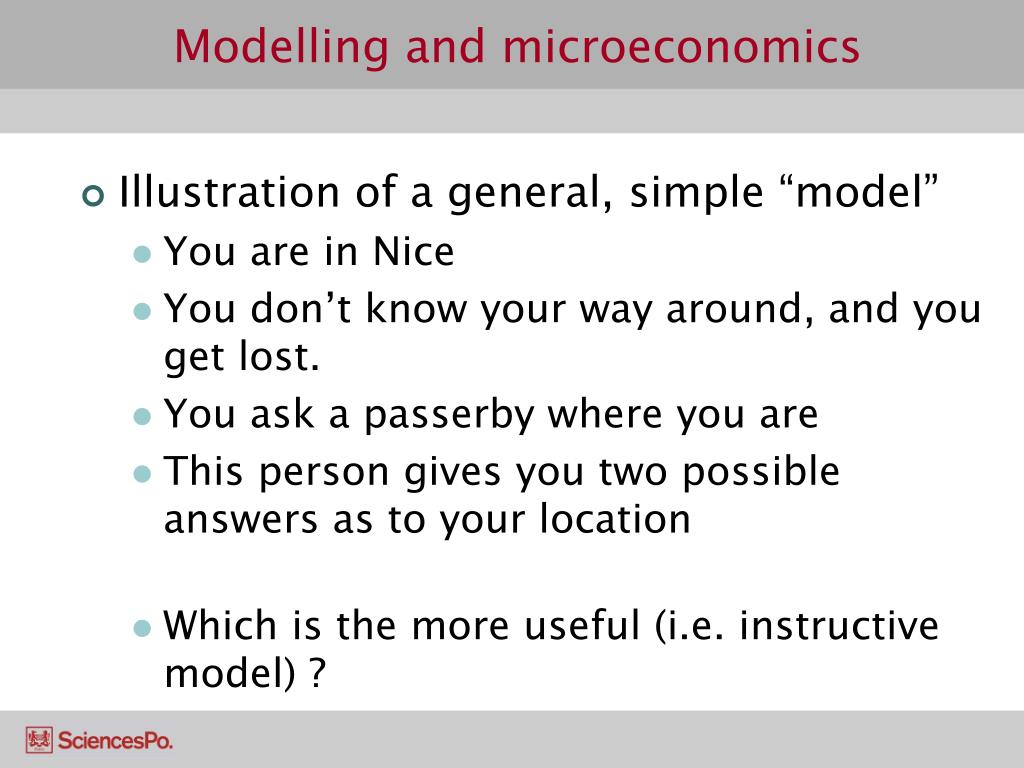 Modelling and microeconomics

Illustration of a general, simple “model”

You are in Nice

You don’t know your way around, and you get lost.

You ask a passerby where you are

This person gives you two possible answers as to your location

Which is the more useful (i.e. instructive model) ?

SciencesPo.